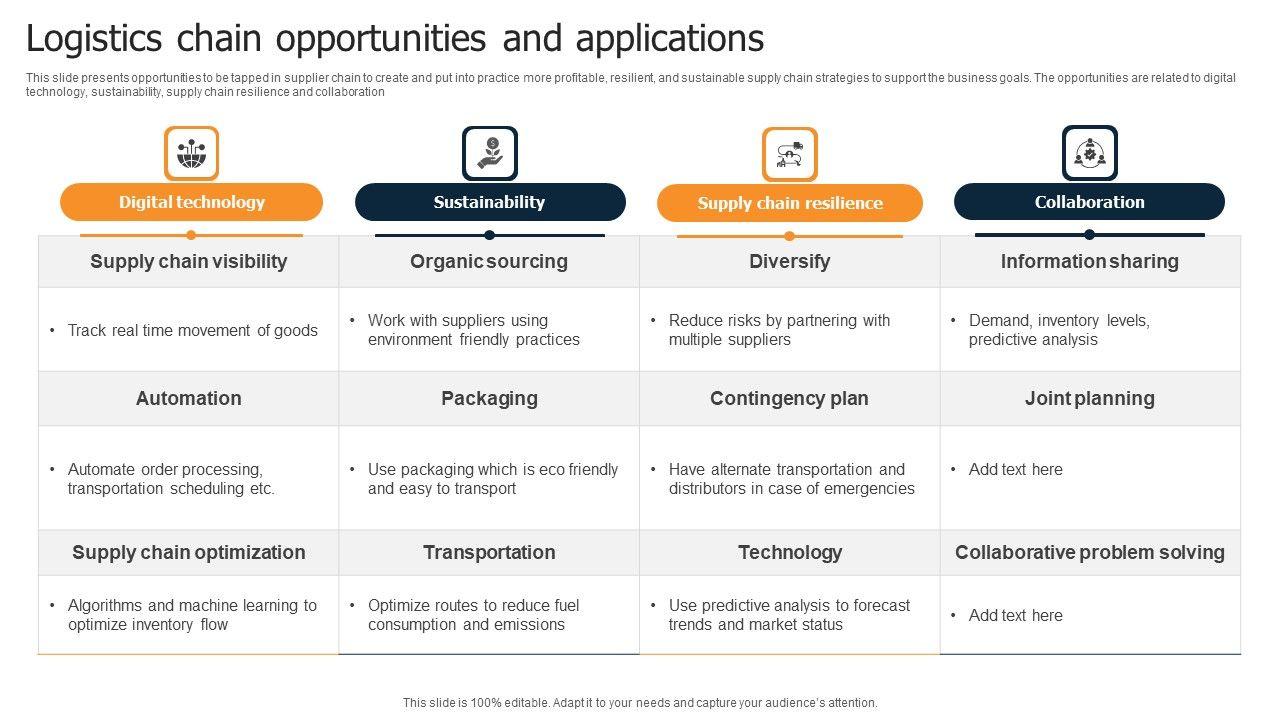 Logistics chain opportunities and applications

This slide presents opportunities to be tapped in supplier chain to create and put into practice more profitable, resilient, and sustainable supply chain strategies to support the business goals. The opportunities are related to digital technology, sustainability, supply chain resilience and collaboration

| Digital technology | Sustainability | Supply chain resilience | Collaboration |
|---|---|---|---|
| Supply chain visibility | Organic sourcing | Diversify | Information sharing |
| • Track real time movement of goods | • Work with suppliers using environment friendly practices | • Reduce risks by partnering with multiple suppliers | • Demand, inventory levels, predictive analysis |
| Automation | Packaging | Contingency plan | Joint planning |
| • Automate order processing, transportation scheduling etc. | • Use packaging which is eco friendly and easy to transport | • Have alternate transportation and distributors in case of emergencies | • Add text here |
| Supply chain optimization | Transportation | Technology | Collaborative problem solving |
| • Algorithms and machine learning to optimize inventory flow | • Optimize routes to reduce fuel consumption and emissions | • Use predictive analysis to forecast trends and market status | • Add text here |

This slide is 100% editable. Adapt it to your needs and capture your audience's attention.